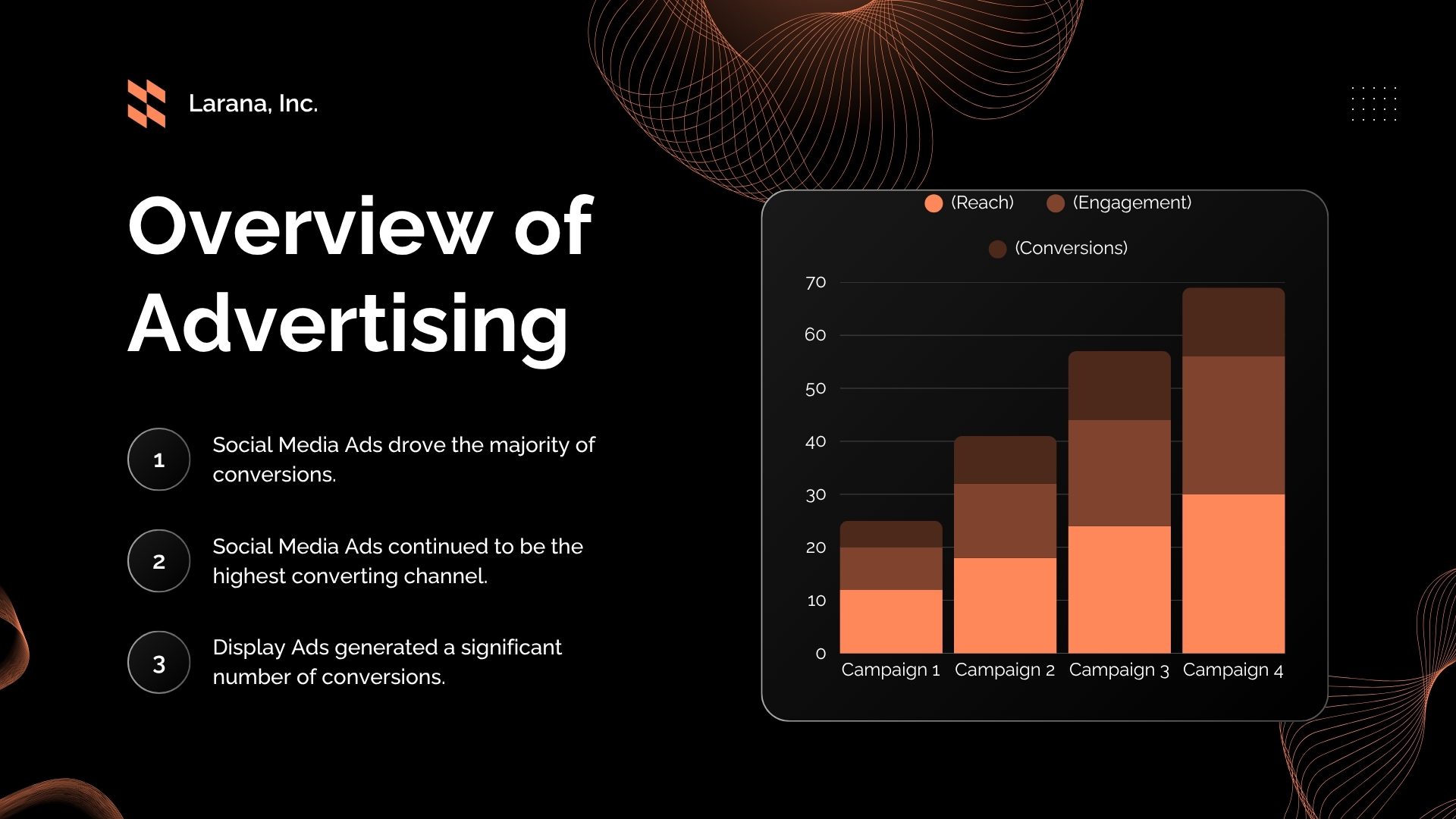 Larana, Inc.

Overview of Advertising

1
Social Media Ads drove the majority of conversions.

2
Social Media Ads continued to be the highest converting channel.

3
Display Ads generated a significant number of conversions.

(Reach) (Engagement)
(Conversions)

70
60
50
40
30
20
10
0

Campaign 1 Campaign 2 Campaign 3 Campaign 4